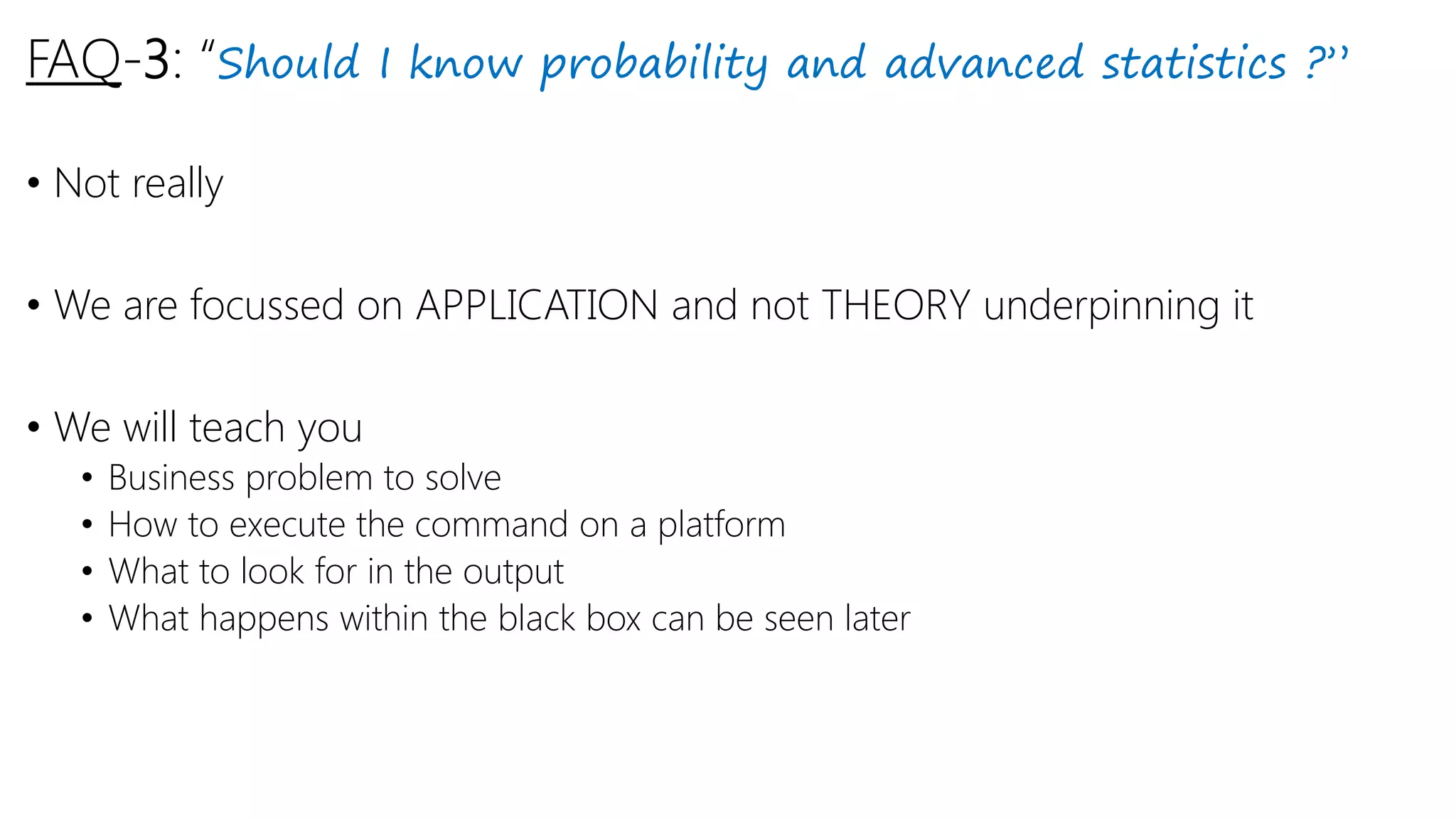 FAQ-3: “Should I know probability and advanced statistics ?”

• Not really

• We are focussed on APPLICATION and not THEORY underpinning it

• We will teach you
  • Business problem to solve
  • How to execute the command on a platform
  • What to look for in the output
  • What happens within the black box can be seen later